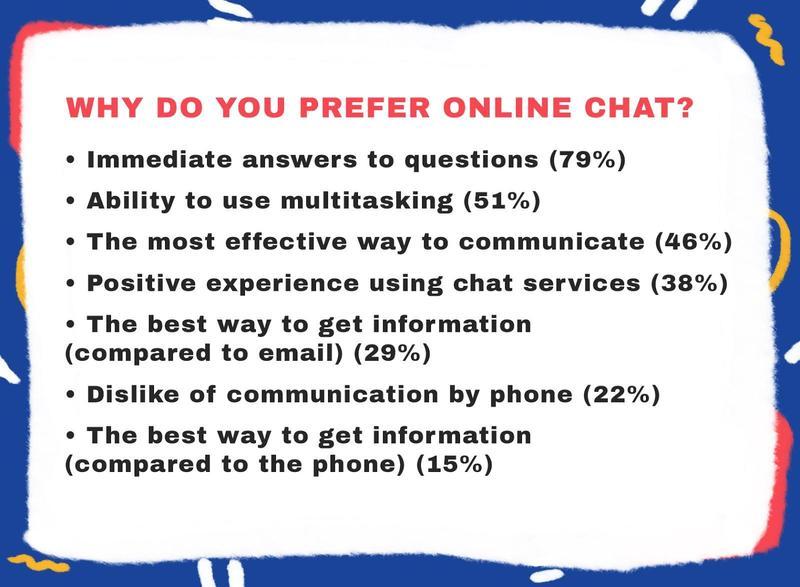 WHY DO YOU PREFER ONLINE CHAT?

• Immediate answers to questions (79%)

• Ability to use multitasking (51%)

• The most effective way to communicate (46%)

• Positive experience using chat services (38%)

• The best way to get information (compared to email) (29%)

• Dislike of communication by phone (22%)

• The best way to get information (compared to the phone) (15%)